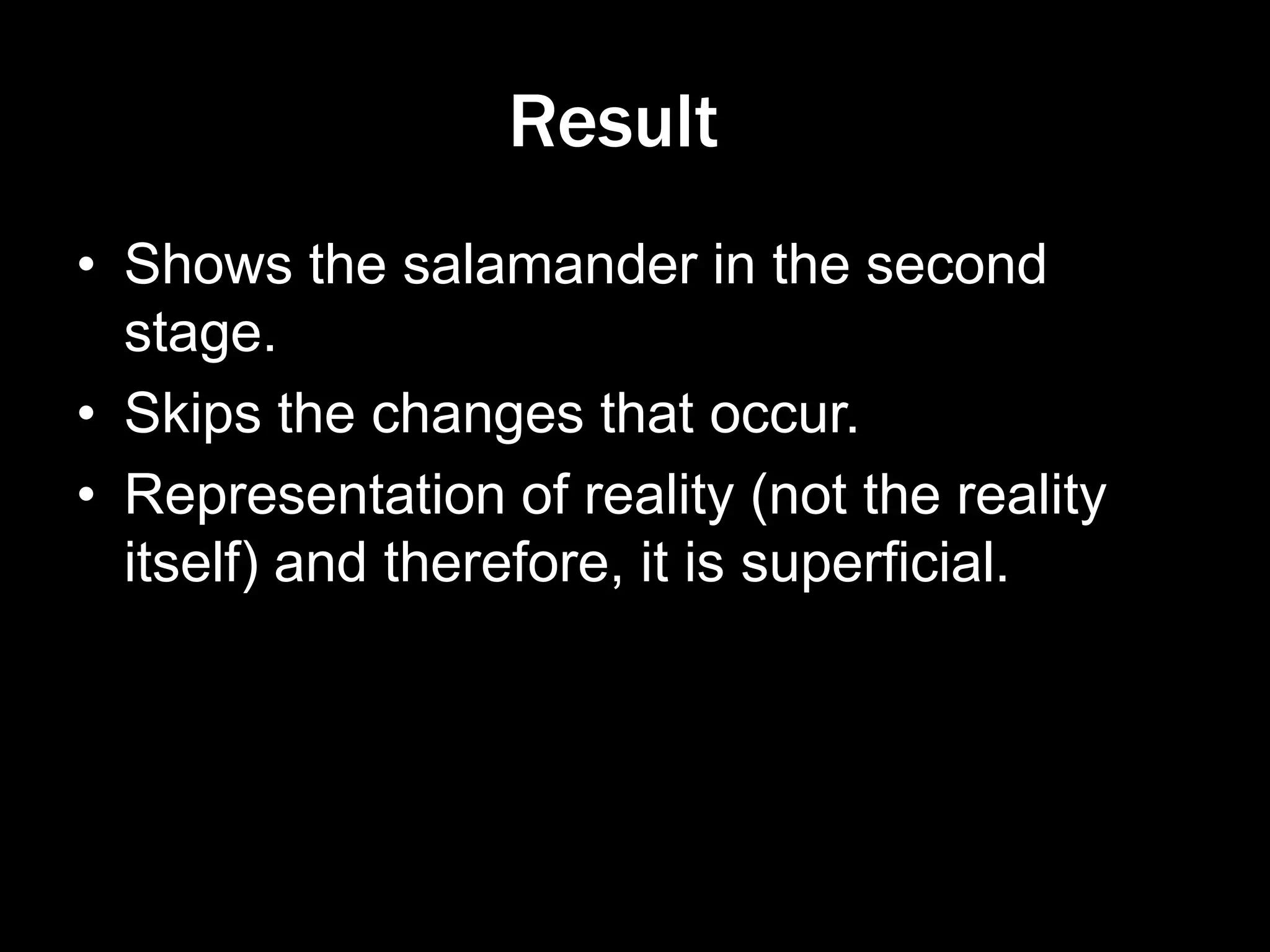 Result

• Shows the salamander in the second stage.
• Skips the changes that occur.
• Representation of reality (not the reality itself) and therefore, it is superficial.